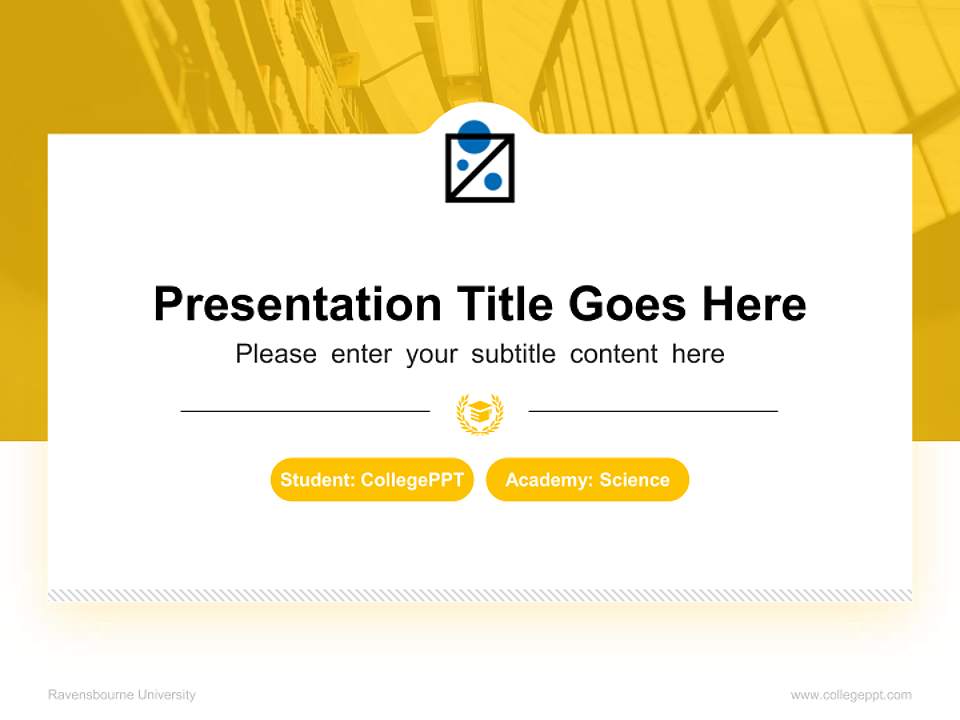 Presentation Title Goes Here

Please enter your subtitle content here

Student: CollegePPT

Academy: Science

Ravensbourne University

www.collegeppt.com